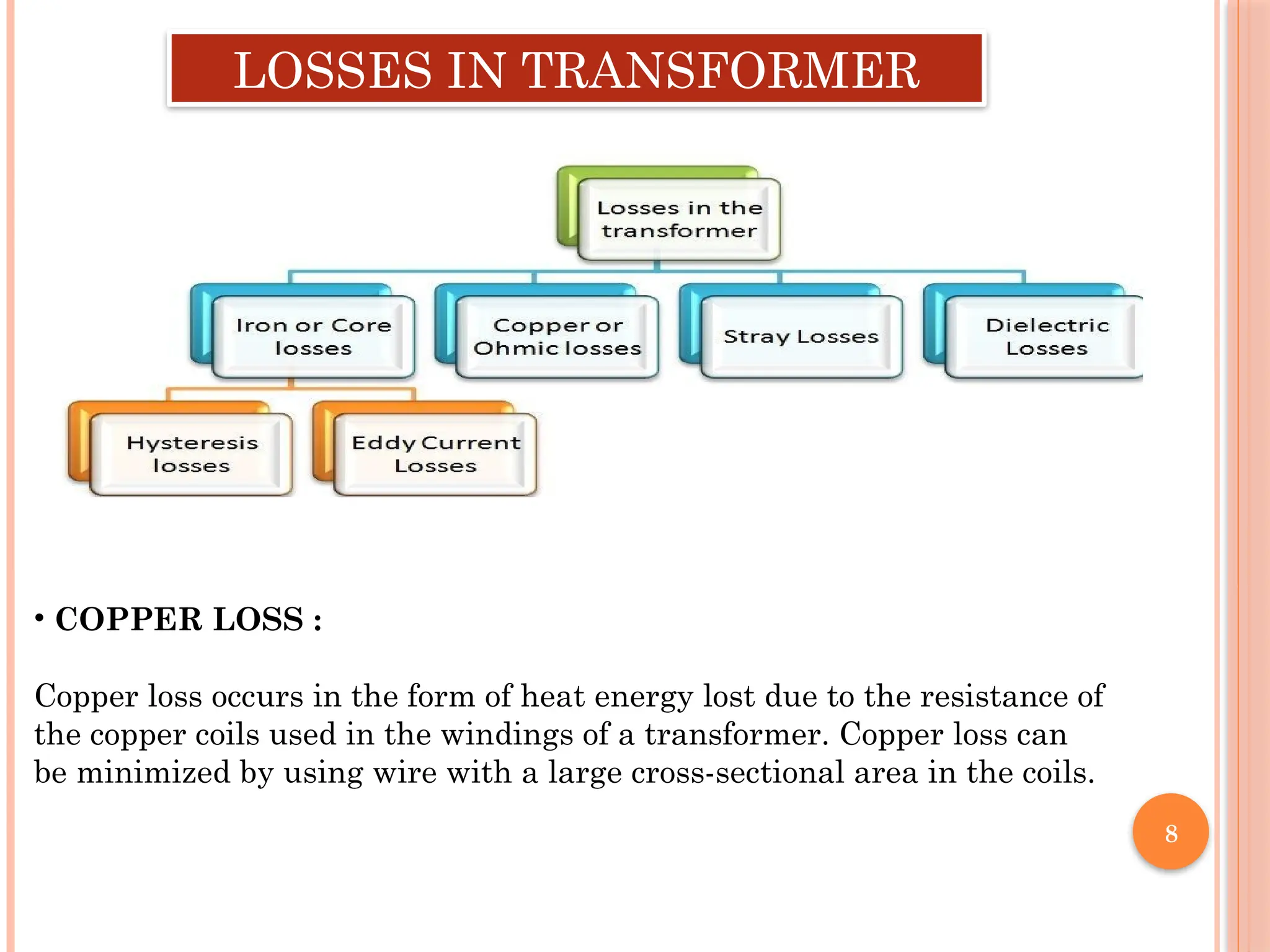 LOSSES IN TRANSFORMER

Losses in the transformer

Iron or Core losses

Copper or Ohmic losses

Stray Losses

Dielectric Losses

Hysteresis losses

Eddy Current Losses

• COPPER LOSS :

Copper loss occurs in the form of heat energy lost due to the resistance of the copper coils used in the windings of a transformer. Copper loss can be minimized by using wire with a large cross-sectional area in the coils.

8